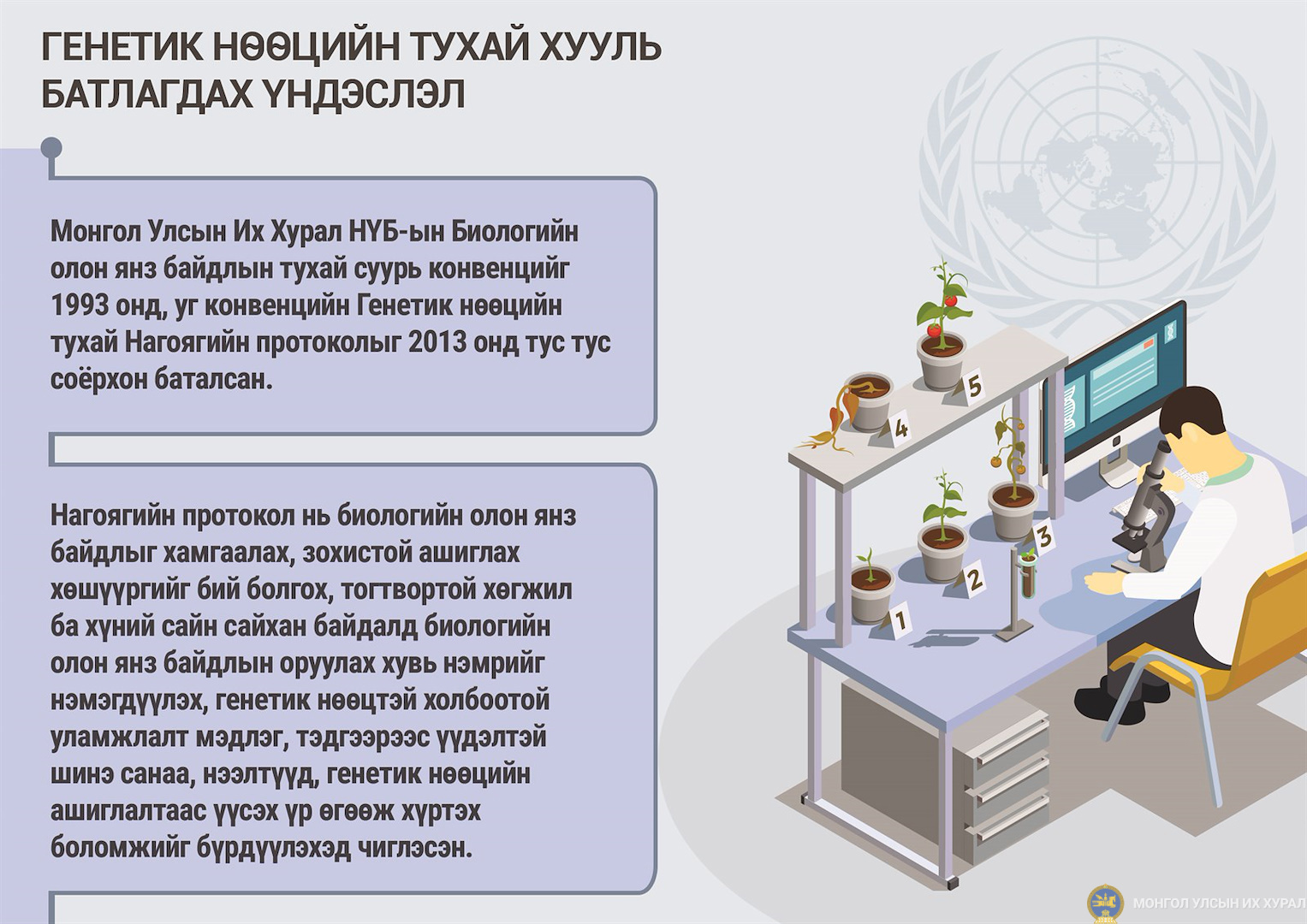 ГЕНЕТИК НӨӨЦИЙН ТУХАЙ ХУУЛЬ БАТЛАГДАХ ҮНДЭСЛЭЛ

Монгол Улсын Их Хурал НҮБ-ын Биологийн олон янз байдлын тухай суурь конвенцийг 1993 онд, уг конвенцийн Генетик нөөцийн тухай Нагоягийн протоколыг 2013 онд тус тус соёрхон баталсан.

Нагоягийн протокол нь биологийн олон янз байдлыг хамгаалах, зохистой ашиглах хөшүүргийг бий болгох, тогтвортой хөгжил ба хүний сайн сайхан байдалд биологийн олон янз байдлын оруулах хувь нэмрийг нэмэгдүүлэх, генетик нөөцтэй холбоотой уламжлалт мэдлэг, тэдгээрээс үүдэлтэй шинэ санаа, нээлтүүд, генетик нөөцийн ашиглалтаас үүсэх үр өгөөж хүртэх боломжийг бүрдүүлэхэд чиглэсэн.

5
4
3
2
1

МОНГОЛ УЛСЫН ИХ ХУРАЛ